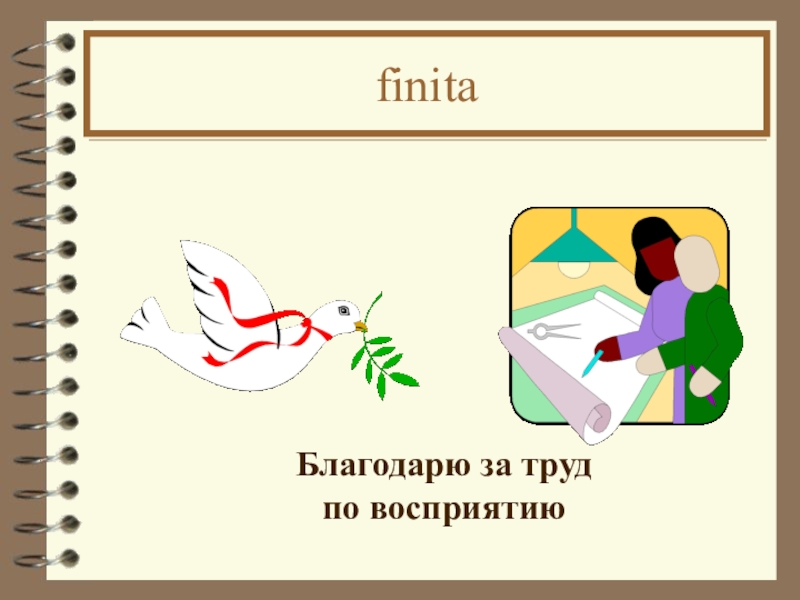 finita

Благодарю за труд по восприятию